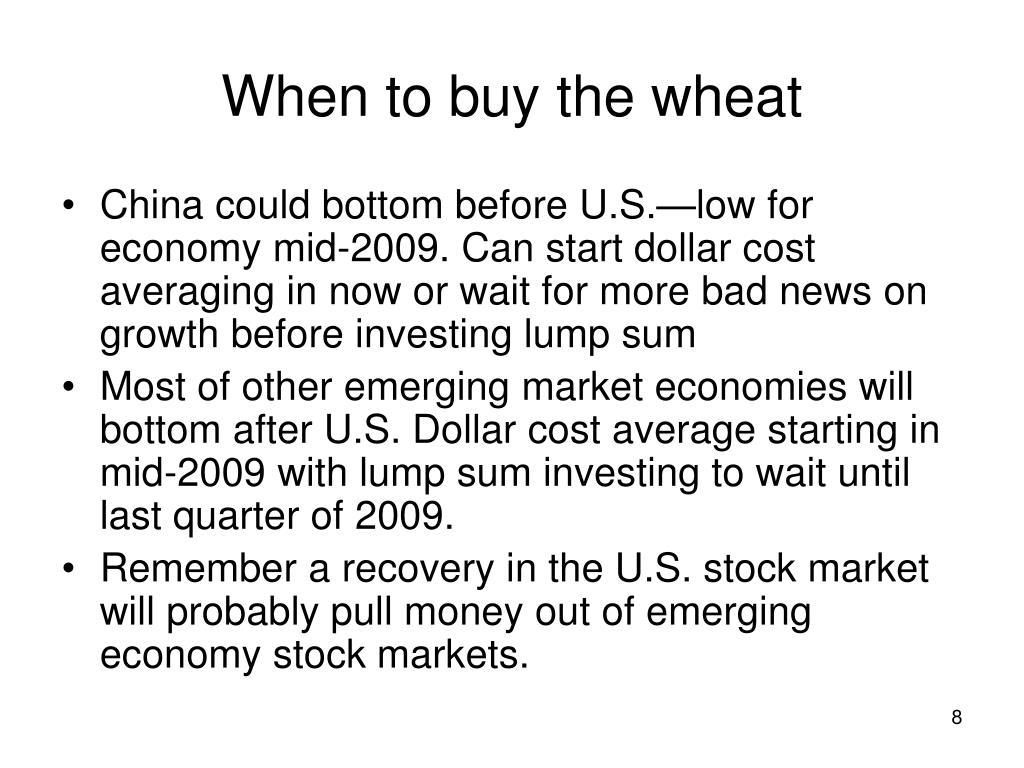 When to buy the wheat

• China could bottom before U.S.—low for economy mid-2009. Can start dollar cost averaging in now or wait for more bad news on growth before investing lump sum
• Most of other emerging market economies will bottom after U.S. Dollar cost average starting in mid-2009 with lump sum investing to wait until last quarter of 2009.
• Remember a recovery in the U.S. stock market will probably pull money out of emerging economy stock markets.

8